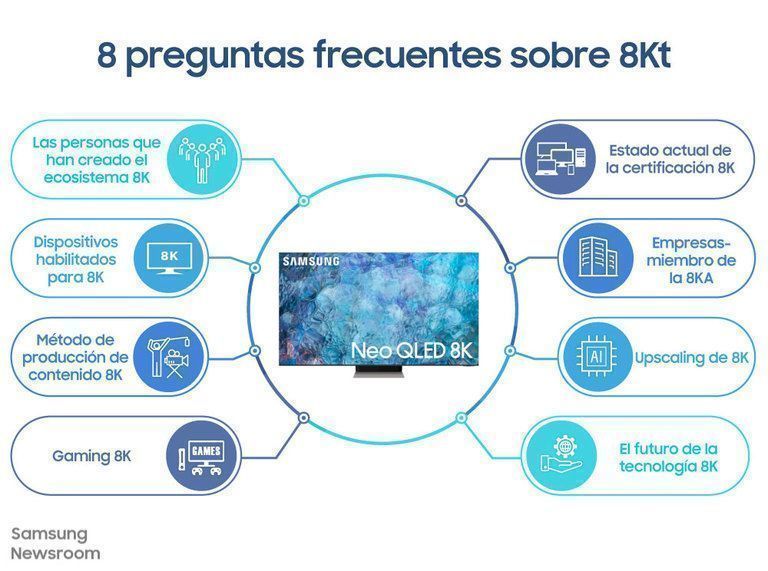 8 preguntas frecuentes sobre 8Kt

Las personas que han creado el ecosistema 8K

Dispositivos habilitados para 8K

8K

Método de producción de contenido 8K

Gaming 8K

GAMES

SAMSUNG

Neo QLED 8K

Estado actual de la certificación 8K

Empresas-miembro de la 8KA

AI

Upscaling de 8K

El futuro de la tecnología 8K

Samsung Newsroom